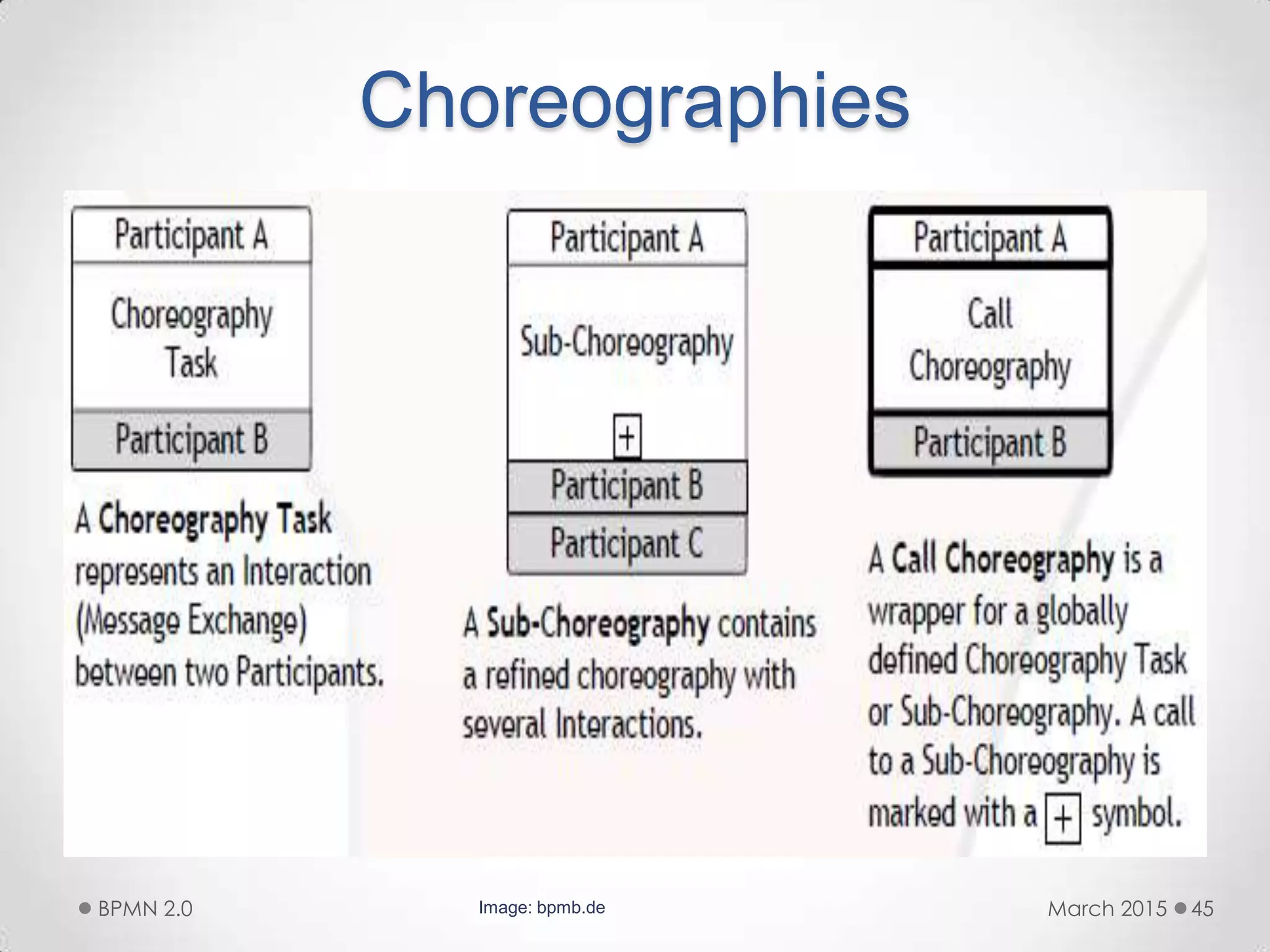 Choreographies

Participant A

Choreography Task

Participant B

A Choreography Task represents an Interaction (Message Exchange) between two Participants.

Participant A

Sub-Choreography

+

Participant B

Participant C

A Sub-Choreography contains a refined choreography with several Interactions.

Participant A

Call Choreography

Participant B

A Call Choreography is a wrapper for a globally defined Choreography Task or Sub-Choreography. A call to a Sub-Choreography is marked with a + symbol.

BPMN 2.0

Image: bpmb.de

March 2015 45